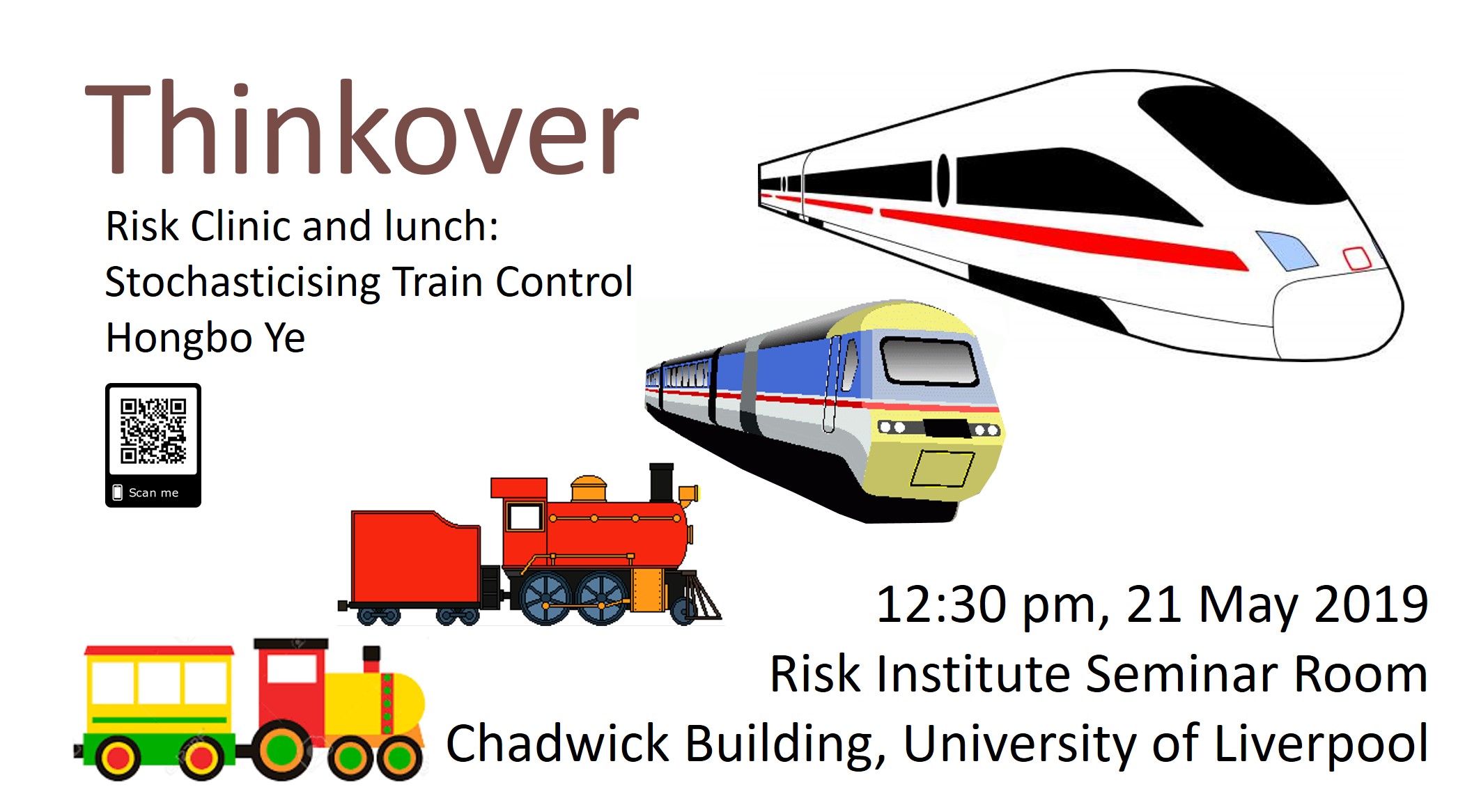 Thinkover

Risk Clinic and lunch:
Stochasticising Train Control
Hongbo Ye

Scan me

12:30 pm, 21 May 2019
Risk Institute Seminar Room
Chadwick Building, University of Liverpool